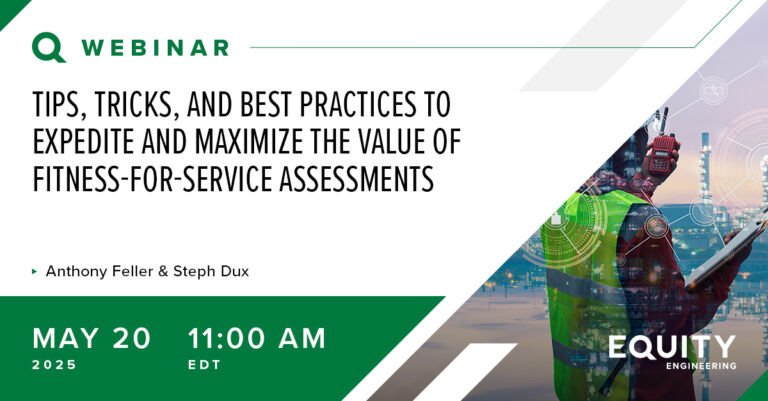 WEBINAR

TIPS, TRICKS, AND BEST PRACTICES TO EXPEDITE AND MAXIMIZE THE VALUE OF FITNESS-FOR-SERVICE ASSESSMENTS

Anthony Feller & Steph Dux

MAY 20
2025

11:00 AM
EDT

EQUITY
ENGINEERING